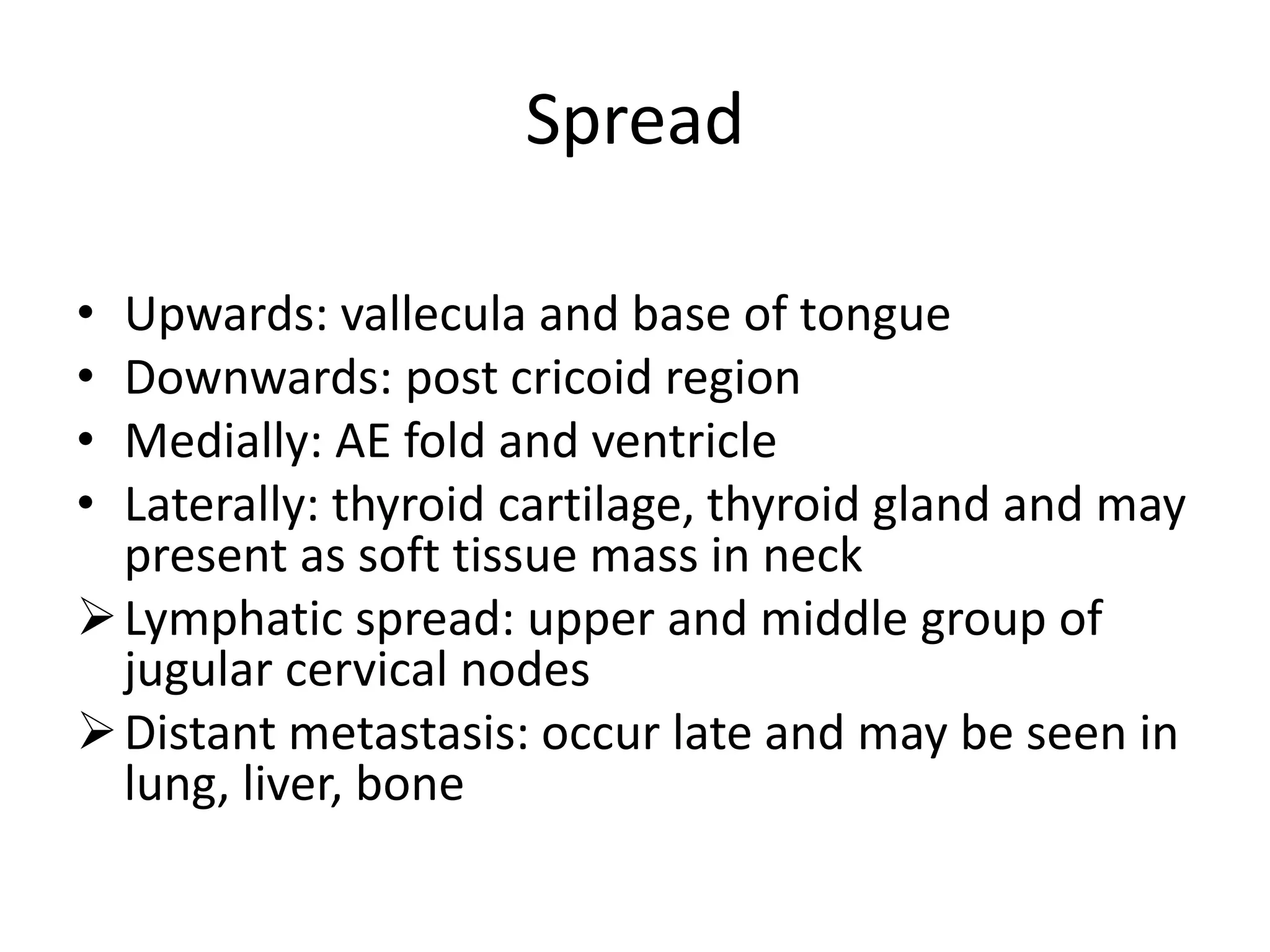 Spread

• Upwards: vallecula and base of tongue
• Downwards: post cricoid region
• Medially: AE fold and ventricle
• Laterally: thyroid cartilage, thyroid gland and may present as soft tissue mass in neck
➢ Lymphatic spread: upper and middle group of jugular cervical nodes
➢ Distant metastasis: occur late and may be seen in lung, liver, bone